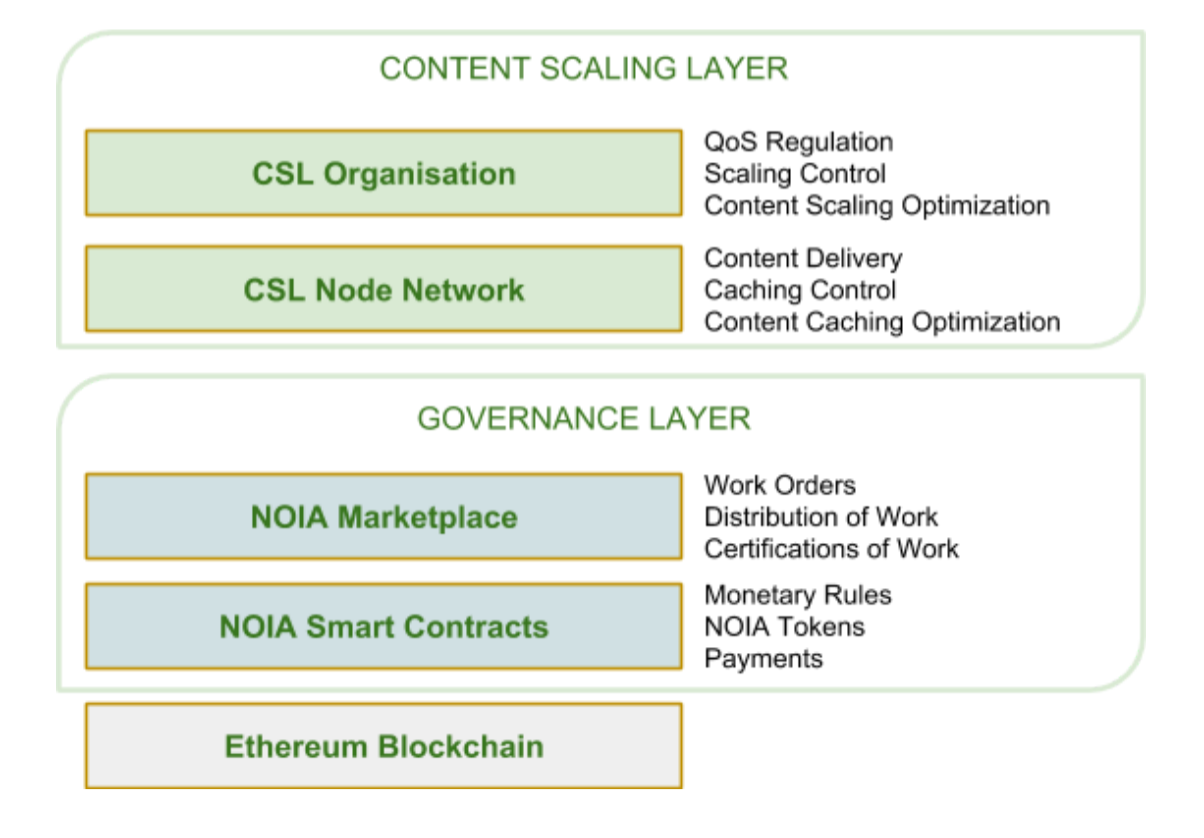 CONTENT SCALING LAYER

CSL Organisation

QoS Regulation
Scaling Control
Content Scaling Optimization

CSL Node Network

Content Delivery
Caching Control
Content Caching Optimization

GOVERNANCE LAYER

NOIA Marketplace

Work Orders
Distribution of Work
Certifications of Work

NOIA Smart Contracts

Monetary Rules
NOIA Tokens
Payments

Ethereum Blockchain